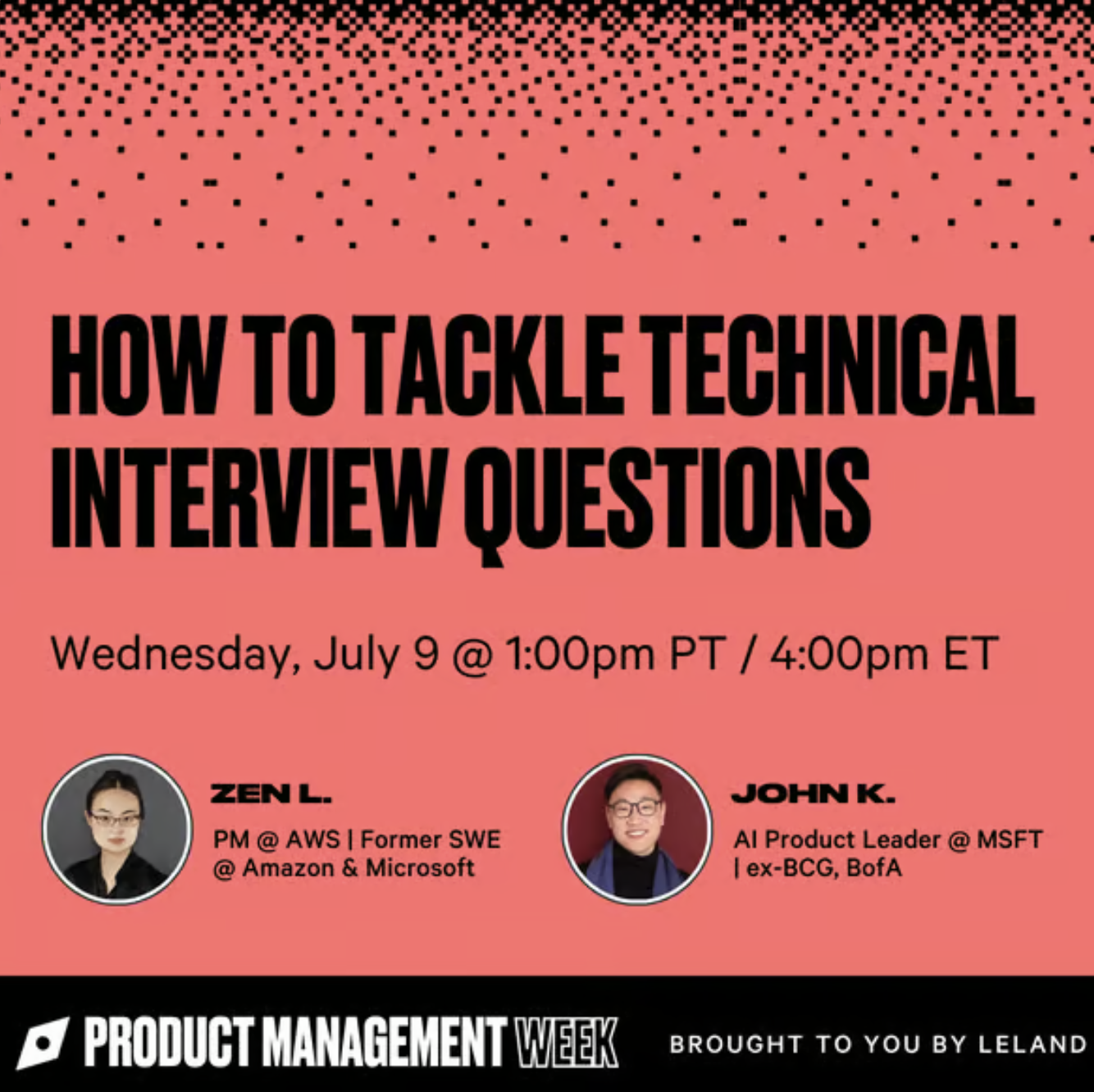 HOW TO TACKLE TECHNICAL INTERVIEW QUESTIONS

Wednesday, July 9 @ 1:00pm PT / 4:00pm ET

ZEN L.
PM @ AWS | Former SWE @ Amazon & Microsoft

JOHN K.
AI Product Leader @ MSFT | ex-BCG, BofA

PRODUCT MANAGEMENT WEEK

BROUGHT TO YOU BY LELAND